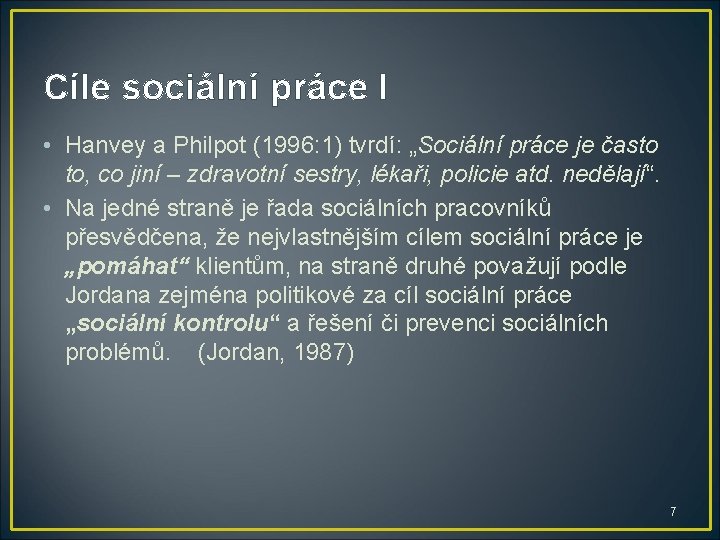 Cíle sociální práce I

• Hanvey a Philpot (1996:1) tvrdí: „Sociální práce je často to, co jiní – zdravotní sestry, lékaři, policie atd. nedělají“.

• Na jedné straně je řada sociálních pracovníků přesvědčena, že nejvlastnějším cílem sociální práce je „pomáhat“ klientům, na straně druhé považují podle Jordana zejména politikové za cíl sociální práce „sociální kontrolu“ a řešení či prevenci sociálních problémů. (Jordan, 1987)

7